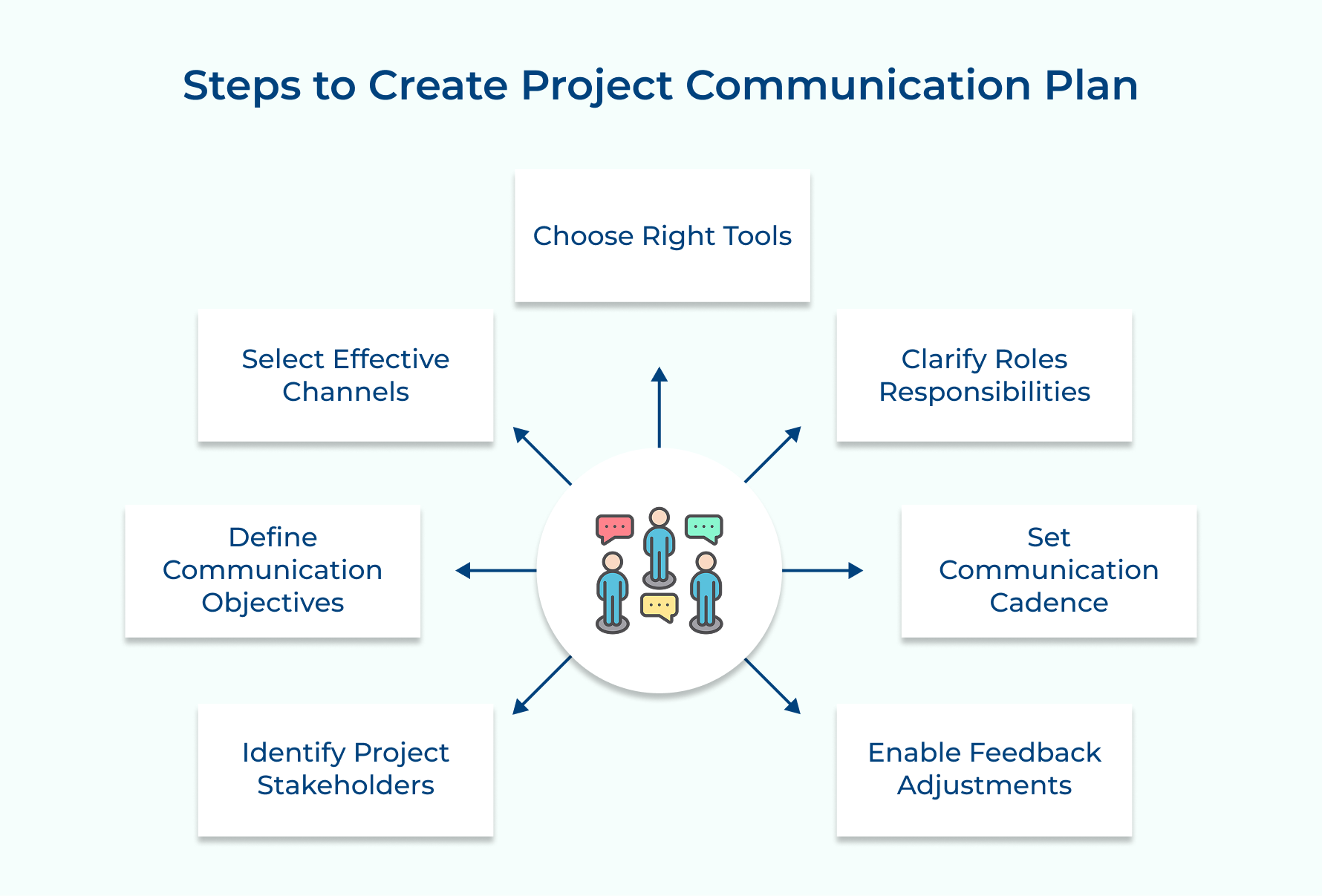 Steps to Create Project Communication Plan

Choose Right Tools

Select Effective Channels

Clarify Roles Responsibilities

Define Communication Objectives

Set Communication Cadence

Identify Project Stakeholders

Enable Feedback Adjustments